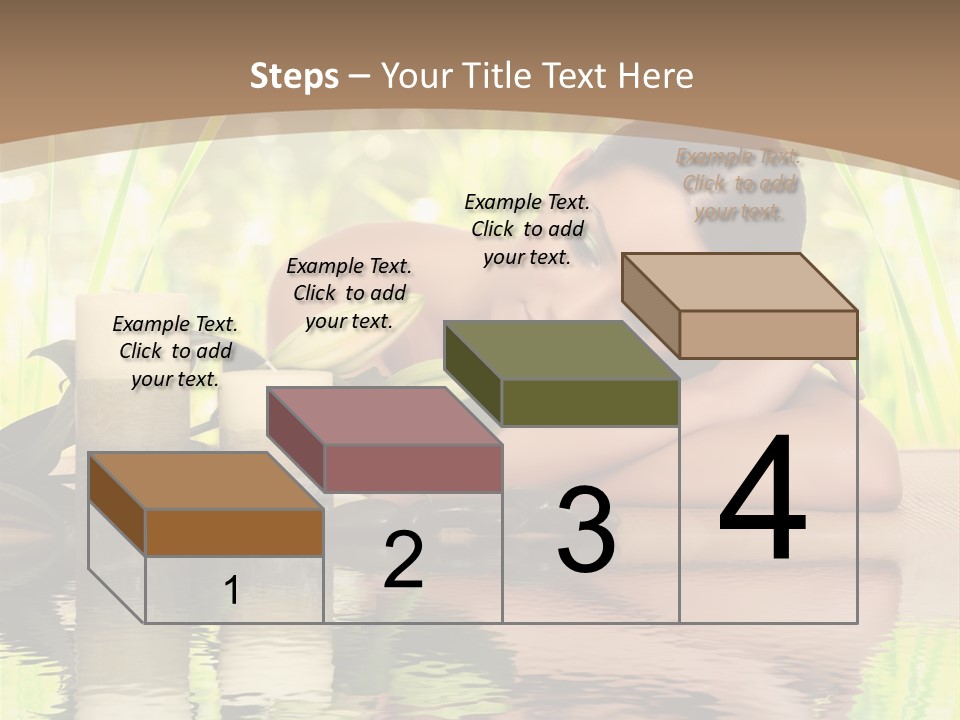 Steps – Your Title Text Here

Example Text. Click to add your text.

Example Text. Click to add your text.

Example Text. Click to add your text.

Example Text. Click to add your text.

1

2

3

4